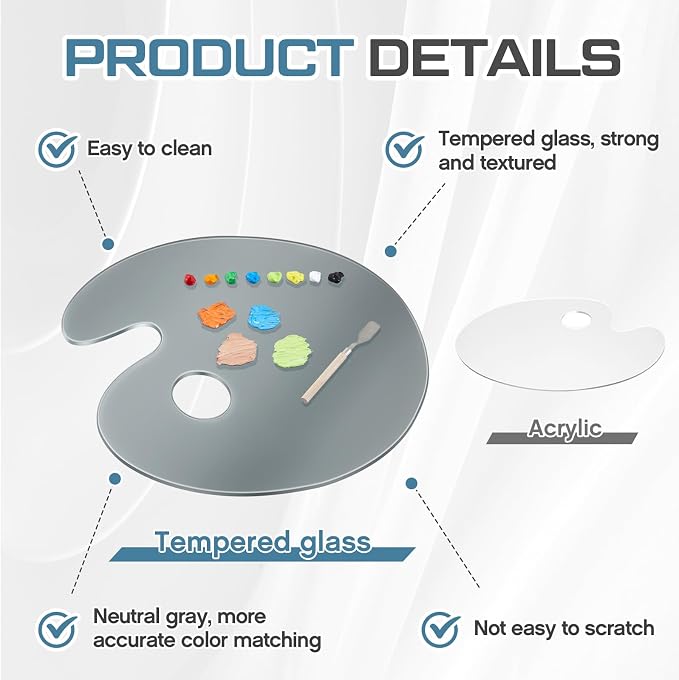 PRODUCT DETAILS

Easy to clean

Tempered glass, strong and textured

Acrylic

Tempered glass

Neutral gray, more accurate color matching

Not easy to scratch